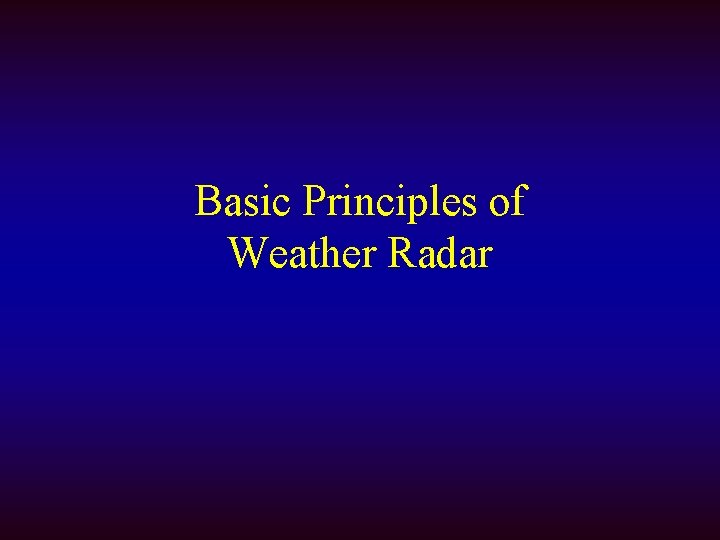 Basic Principles of Weather Radar